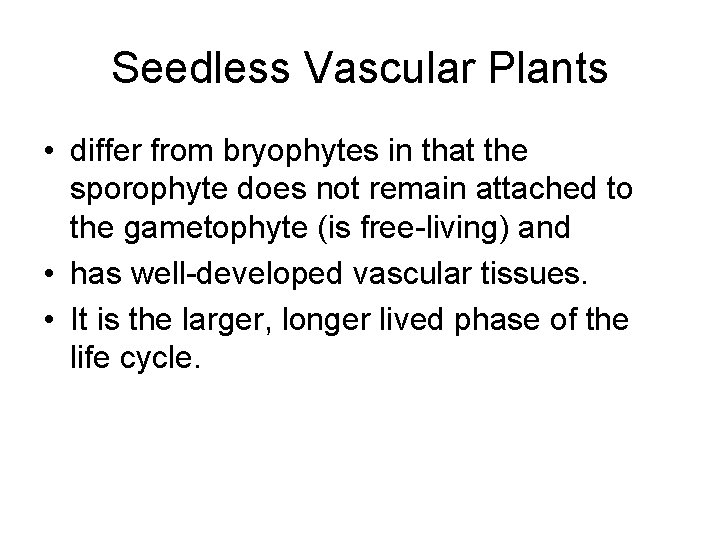 Seedless Vascular Plants

• differ from bryophytes in that the sporophyte does not remain attached to the gametophyte (is free-living) and

• has well-developed vascular tissues.

• It is the larger, longer lived phase of the life cycle.